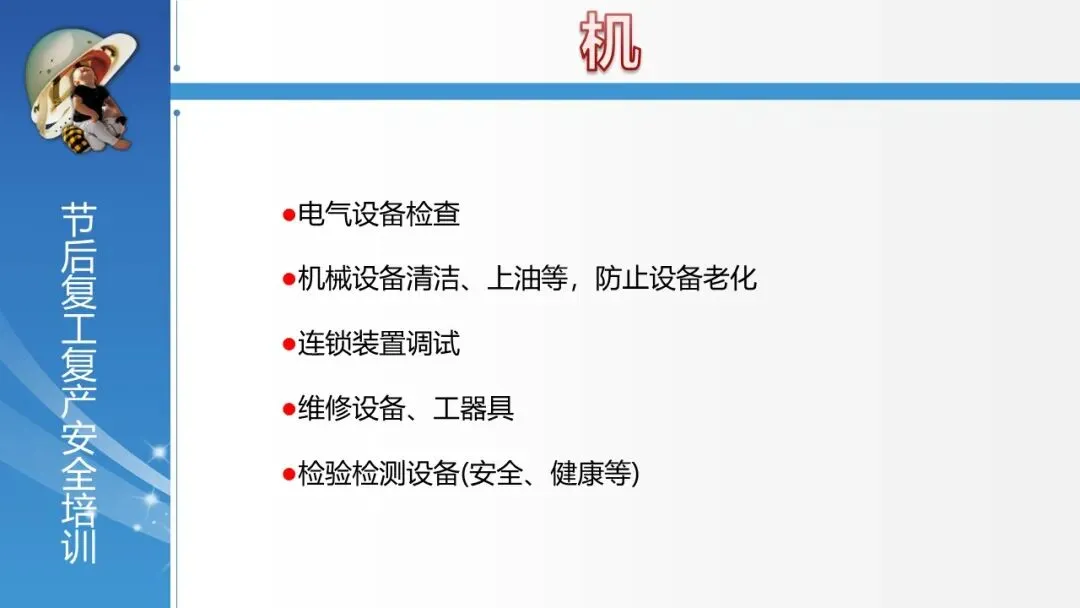 节后复工复产安全培训

机

●电气设备检查

●机械设备清洁、上油等，防止设备老化

●连锁装置调试

●维修设备、工器具

●检验检测设备(安全、健康等)